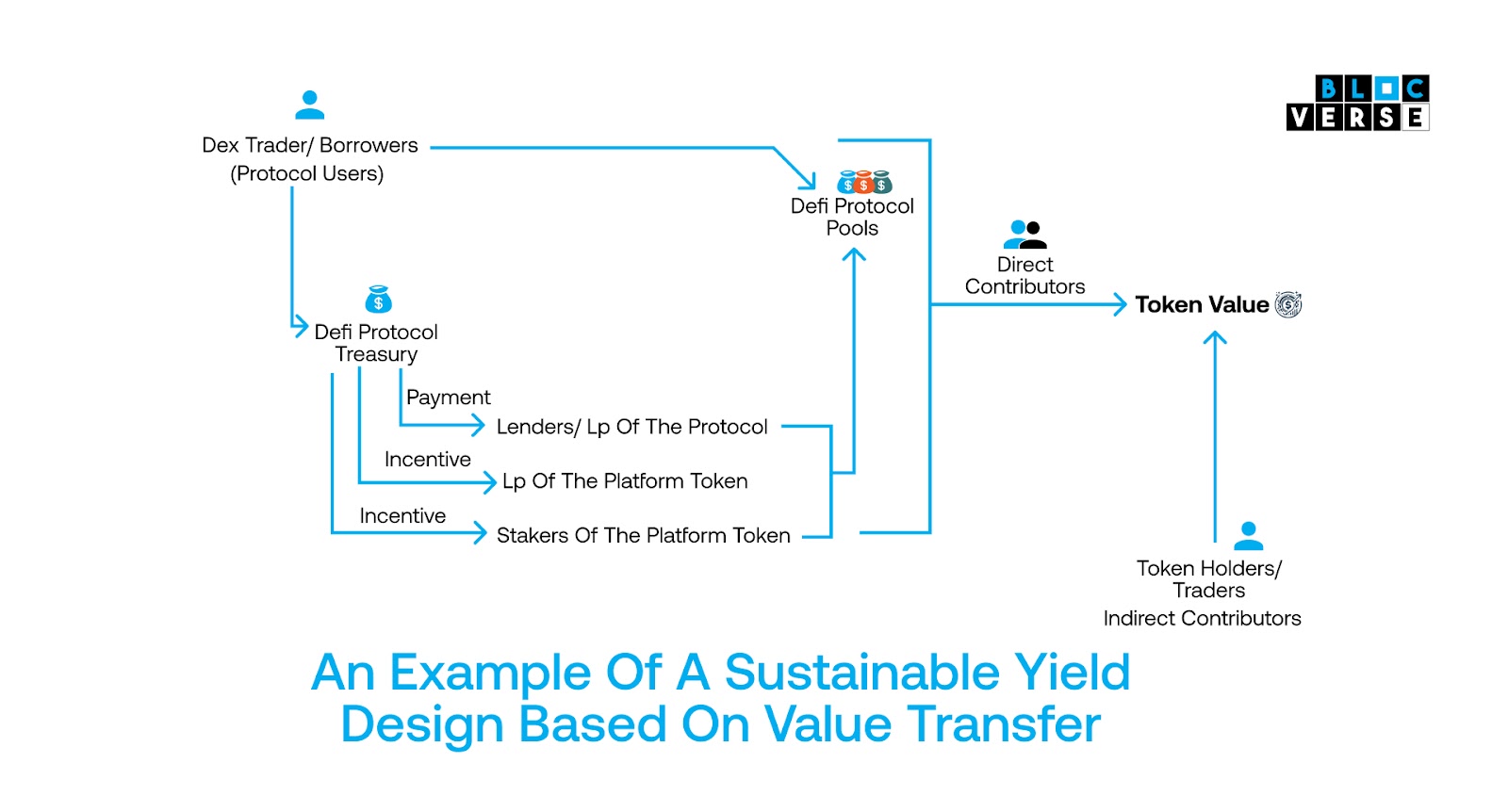 BLOC VERSE

Dex Trader/ Borrowers (Protocol Users)

Defi Protocol Pools

Direct Contributors

Token Value

Defi Protocol Treasury

Payment

Lenders/ Lp Of The Protocol

Incentive

Lp Of The Platform Token

Incentive

Stakers Of The Platform Token

Token Holders/ Traders
Indirect Contributors

An Example Of A Sustainable Yield Design Based On Value Transfer